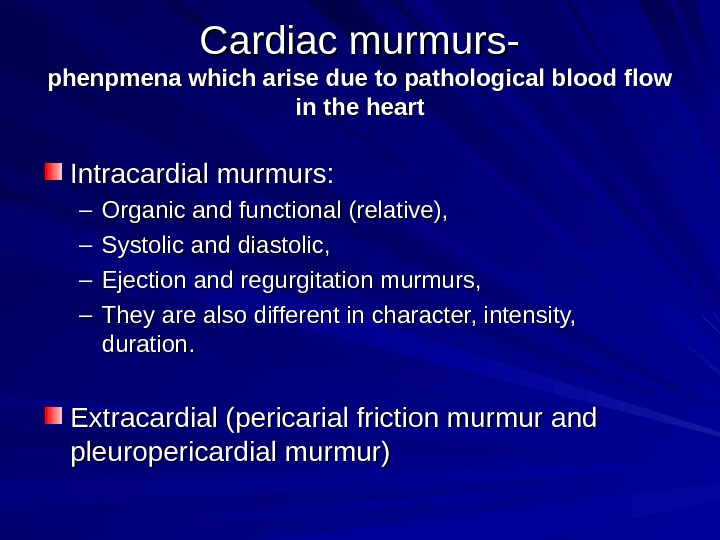 Cardiac murmurs-
phenpmena which arise due to pathological blood flow in the heart

Intracardial murmurs:
– Organic and functional (relative),
– Systolic and diastolic,
– Ejection and regurgitation murmurs,
– They are also different in character, intensity, duration.

Extracardial (pericarial friction murmur and pleuropericardial murmur)